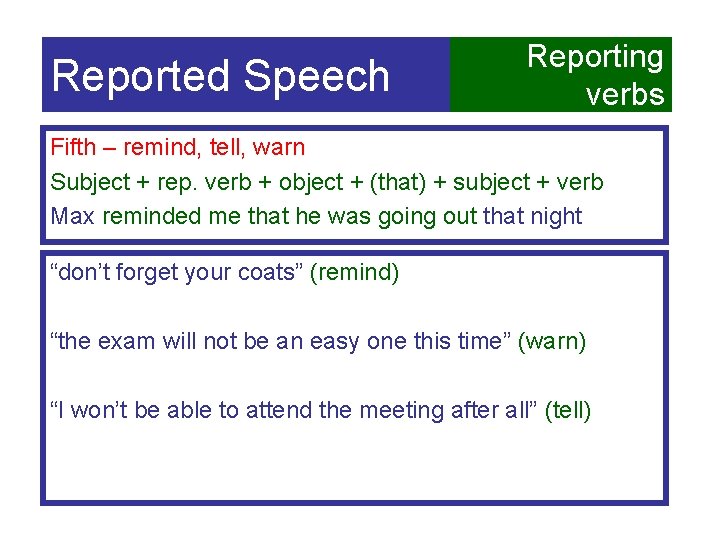 Reported Speech

Reporting verbs

Fifth – remind, tell, warn

Subject + rep. verb + object + (that) + subject + verb

Max reminded me that he was going out that night

“don’t forget your coats” (remind)

“the exam will not be an easy one this time” (warn)

“I won’t be able to attend the meeting after all” (tell)